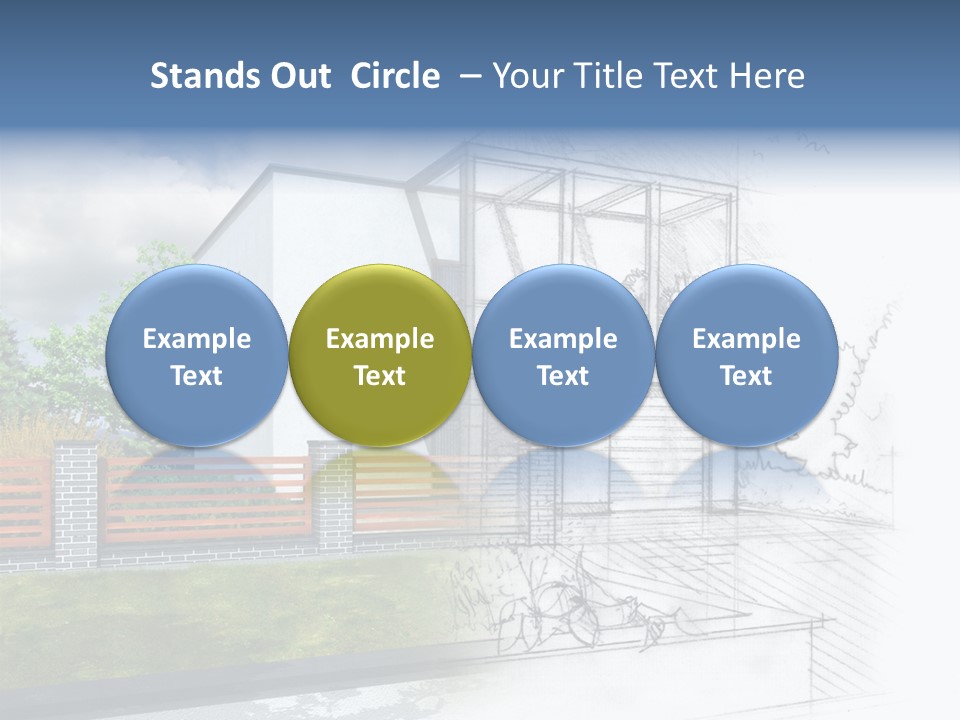 Stands Out Circle – Your Title Text Here

Example Text

Example Text

Example Text

Example Text